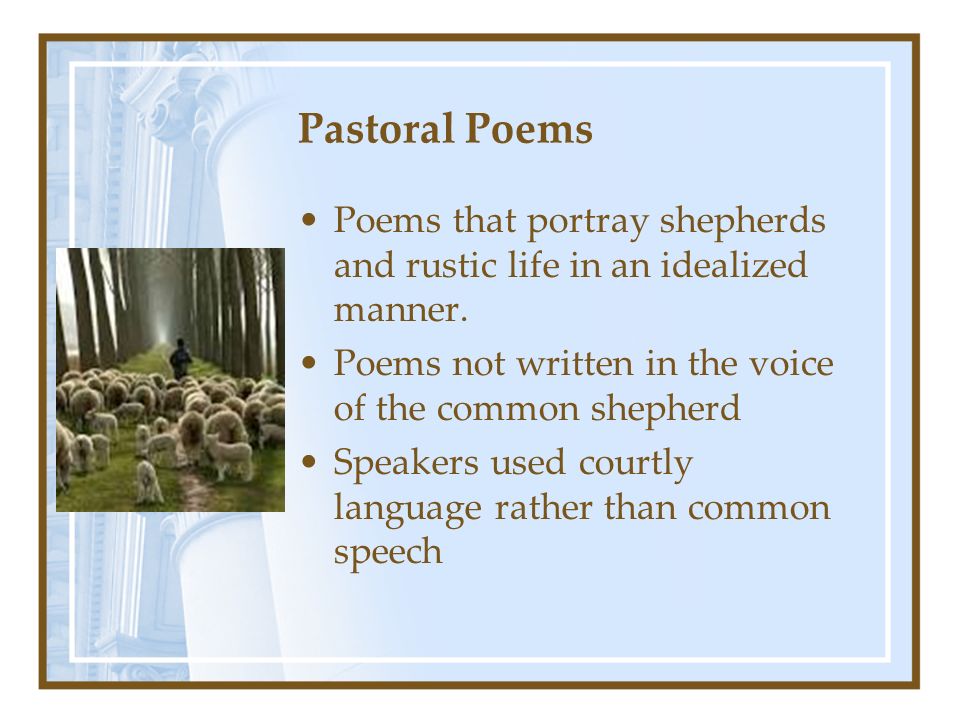 Pastoral Poems

• Poems that portray shepherds and rustic life in an idealized manner.
• Poems not written in the voice of the common shepherd
• Speakers used courtly language rather than common speech